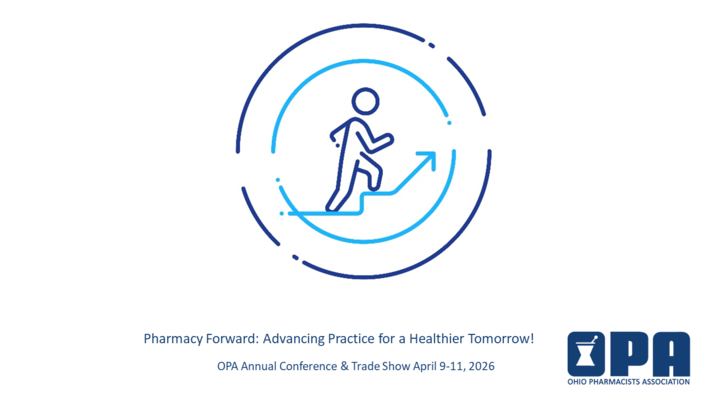 Pharmacy Forward: Advancing Practice for a Healthier Tomorrow!

OPA Annual Conference & Trade Show April 9-11, 2026

OPA
OHIO PHARMACISTS ASSOCIATION